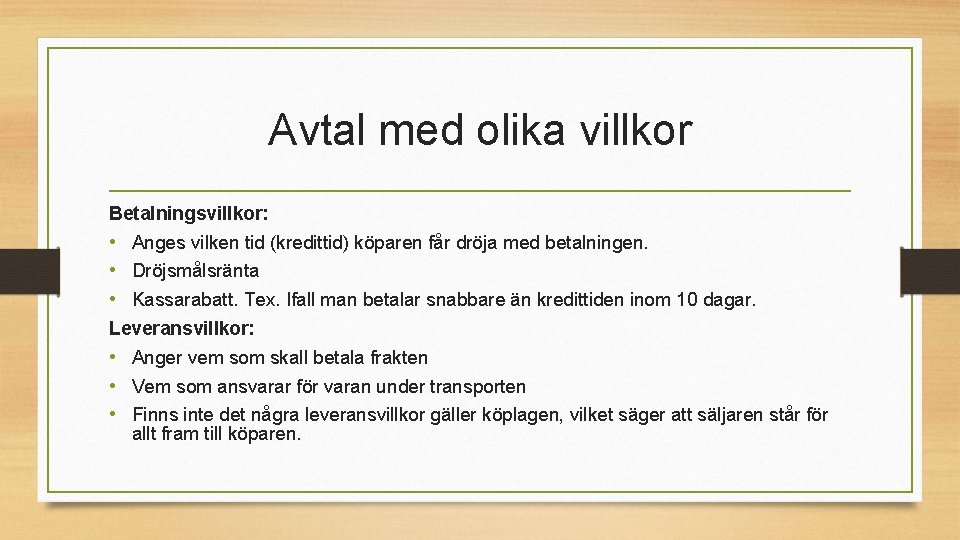 Avtal med olika villkor

Betalningsvillkor:
• Anges vilken tid (kredittid) köparen får dröja med betalningen.
• Dröjsmålsränta
• Kassarabatt. Tex. Ifall man betalar snabbare än kredittiden inom 10 dagar.
Leveransvillkor:
• Anger vem som skall betala frakten
• Vem som ansvarar för varan under transporten
• Finns inte det några leveransvillkor gäller köplagen, vilket säger att säljaren står för allt fram till köparen.